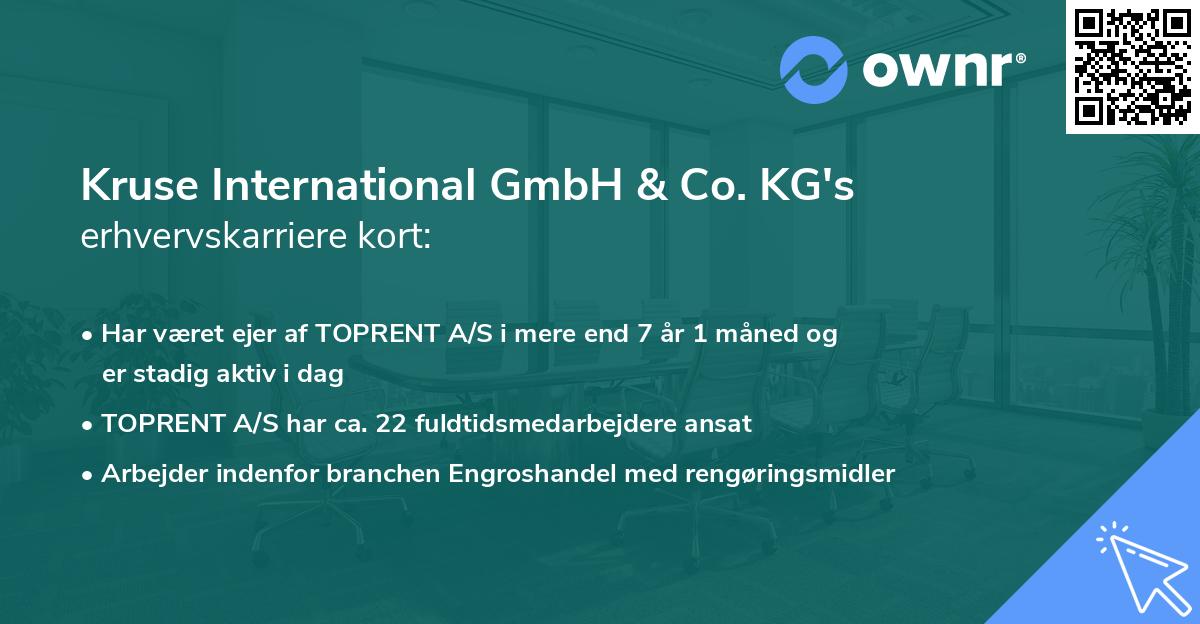 ownr®

Kruse International GmbH & Co. KG's erhvervskarriere kort:

• Har været ejer af TOPRENT A/S i mere end 7 år 1 måned og er stadig aktiv i dag

• TOPRENT A/S har ca. 22 fuldtidsmedarbejdere ansat

• Arbejder indenfor branchen Engroshandel med rengøringsmidler